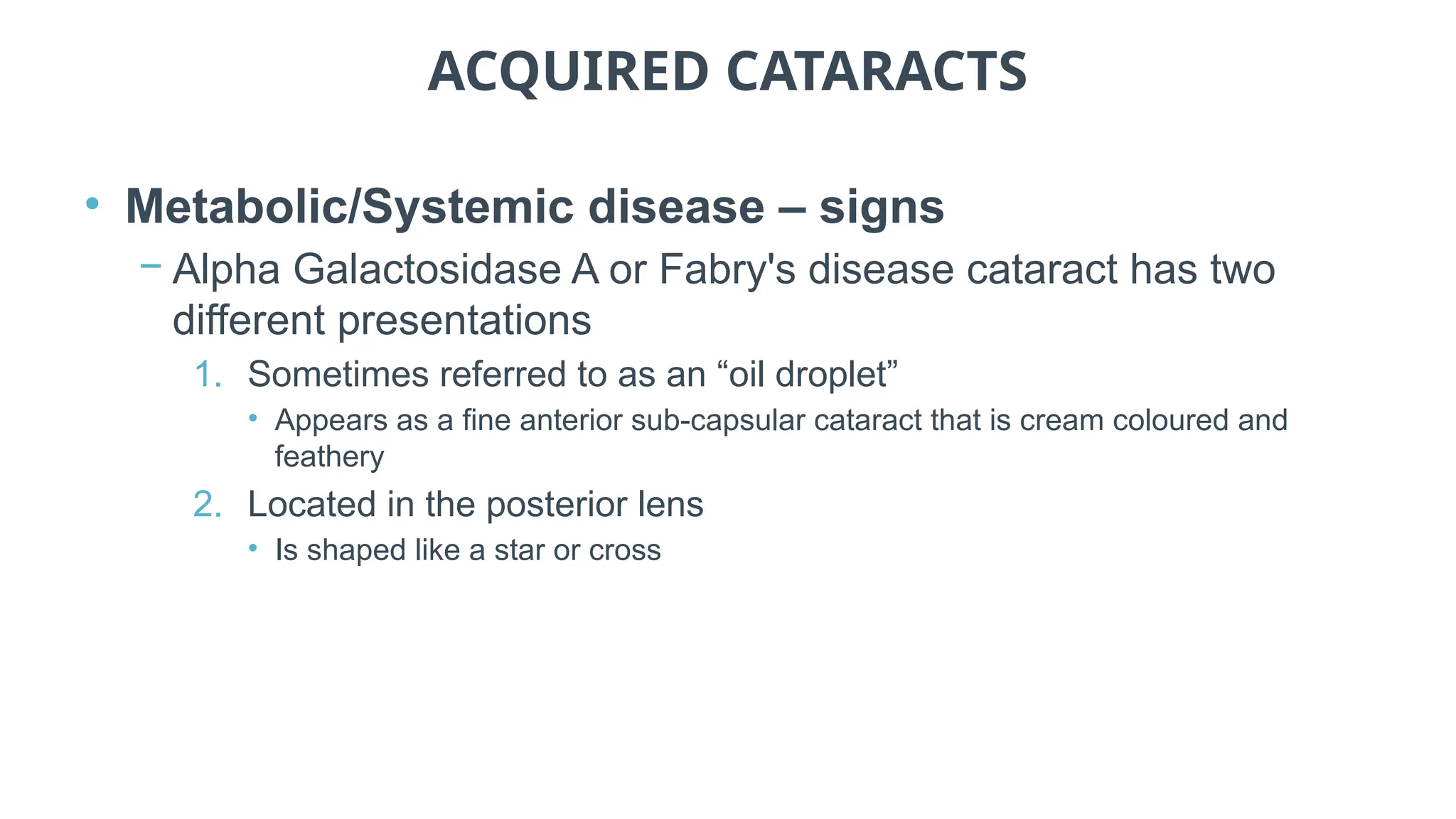 ACQUIRED CATARACTS

• Metabolic/Systemic disease – signs

– Alpha Galactosidase A or Fabry's disease cataract has two different presentations

1. Sometimes referred to as an “oil droplet”

• Appears as a fine anterior sub-capsular cataract that is cream coloured and feathery

2. Located in the posterior lens

• Is shaped like a star or cross